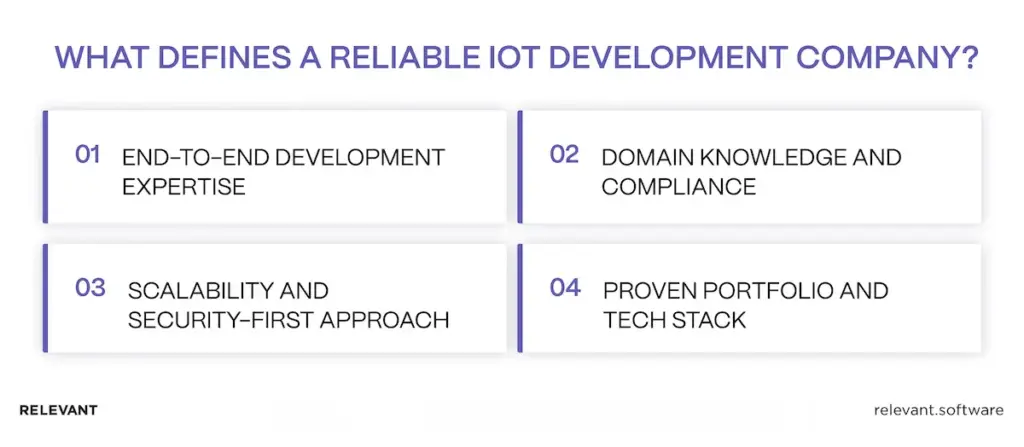 WHAT DEFINES A RELIABLE IOT DEVELOPMENT COMPANY?

01 END-TO-END DEVELOPMENT EXPERTISE

02 DOMAIN KNOWLEDGE AND COMPLIANCE

03 SCALABILITY AND SECURITY-FIRST APPROACH

04 PROVEN PORTFOLIO AND TECH STACK

RELEVANT

relevant.software